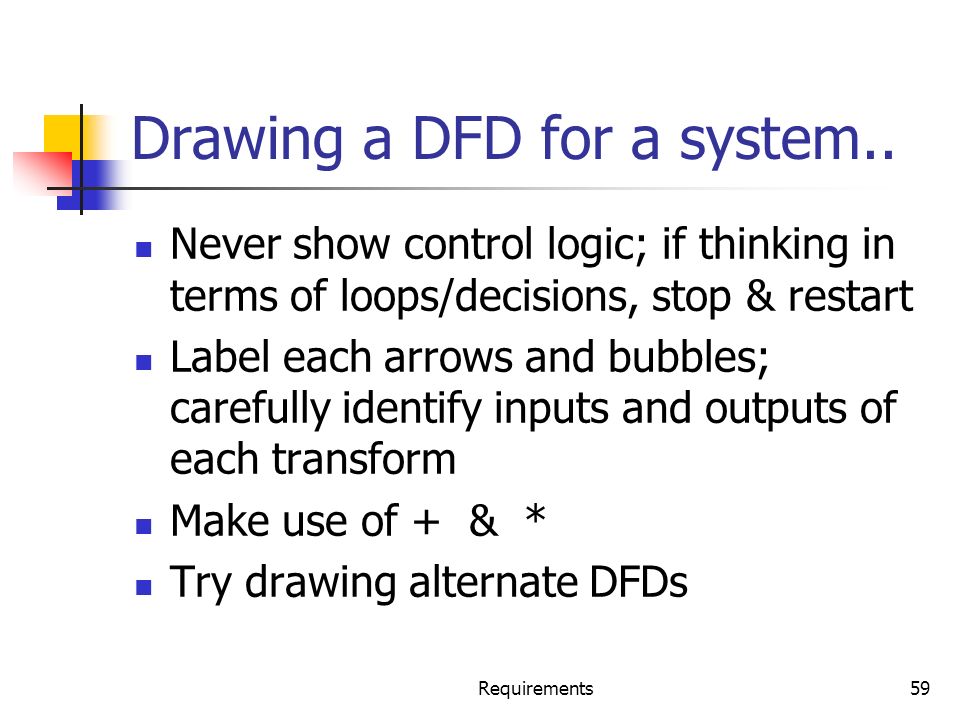 Drawing a DFD for a system..

- Never show control logic; if thinking in terms of loops/decisions, stop & restart
- Label each arrows and bubbles; carefully identify inputs and outputs of each transform
- Make use of + & *
- Try drawing alternate DFDs

Requirements

59